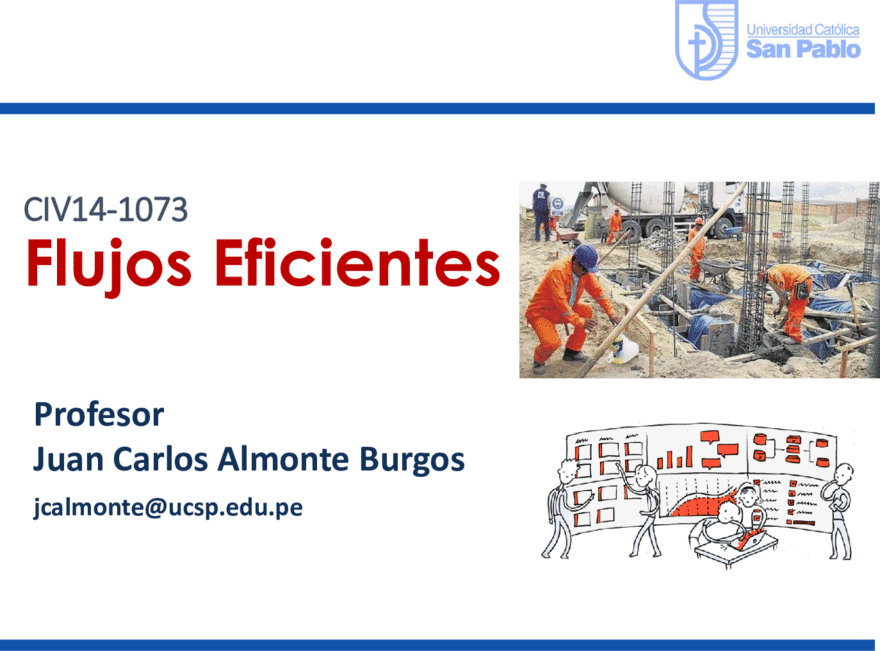 Universidad Católica
San Pablo

CIV14-1073
Flujos Eficientes

Profesor
Juan Carlos Almonte Burgos
jcalmonte@ucsp.edu.pe